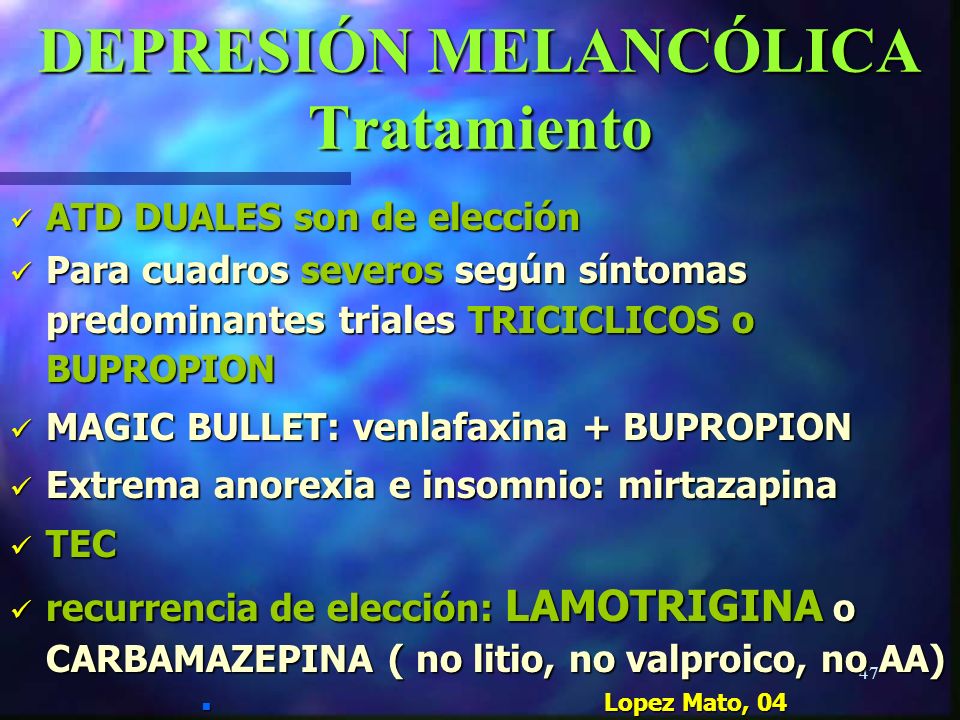 DEPRESIÓN MELANCÓLICA
Tratamiento

✓ ATD DUALES son de elección
✓ Para cuadros severos según síntomas predominantes triales TRICICLICOS o BUPROPION
✓ MAGIC BULLET: venlafaxina + BUPROPION
✓ Extrema anorexia e insomnio: mirtazapina
✓ TEC
✓ recurrencia de elección: LAMOTRIGINA o CARBAMAZEPINA ( no litio, no valproico, no AA)

47

Lopez Mato, 04